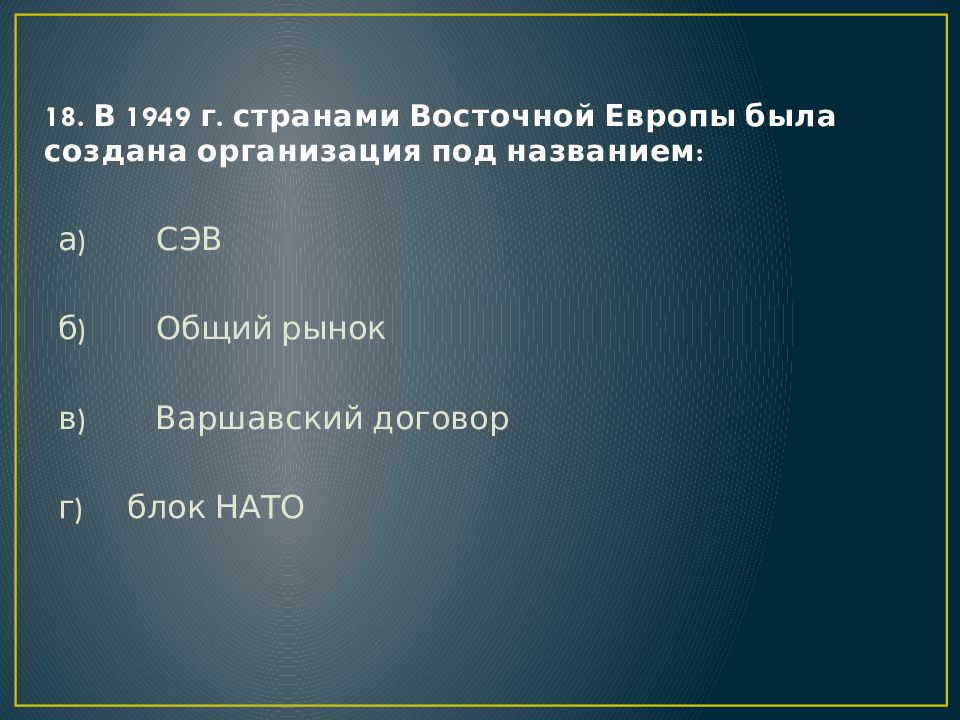 18. В 1949 г. странами Восточной Европы была создана организация под названием:

а) СЭВ

б) Общий рынок

в) Варшавский договор

г) блок НАТО